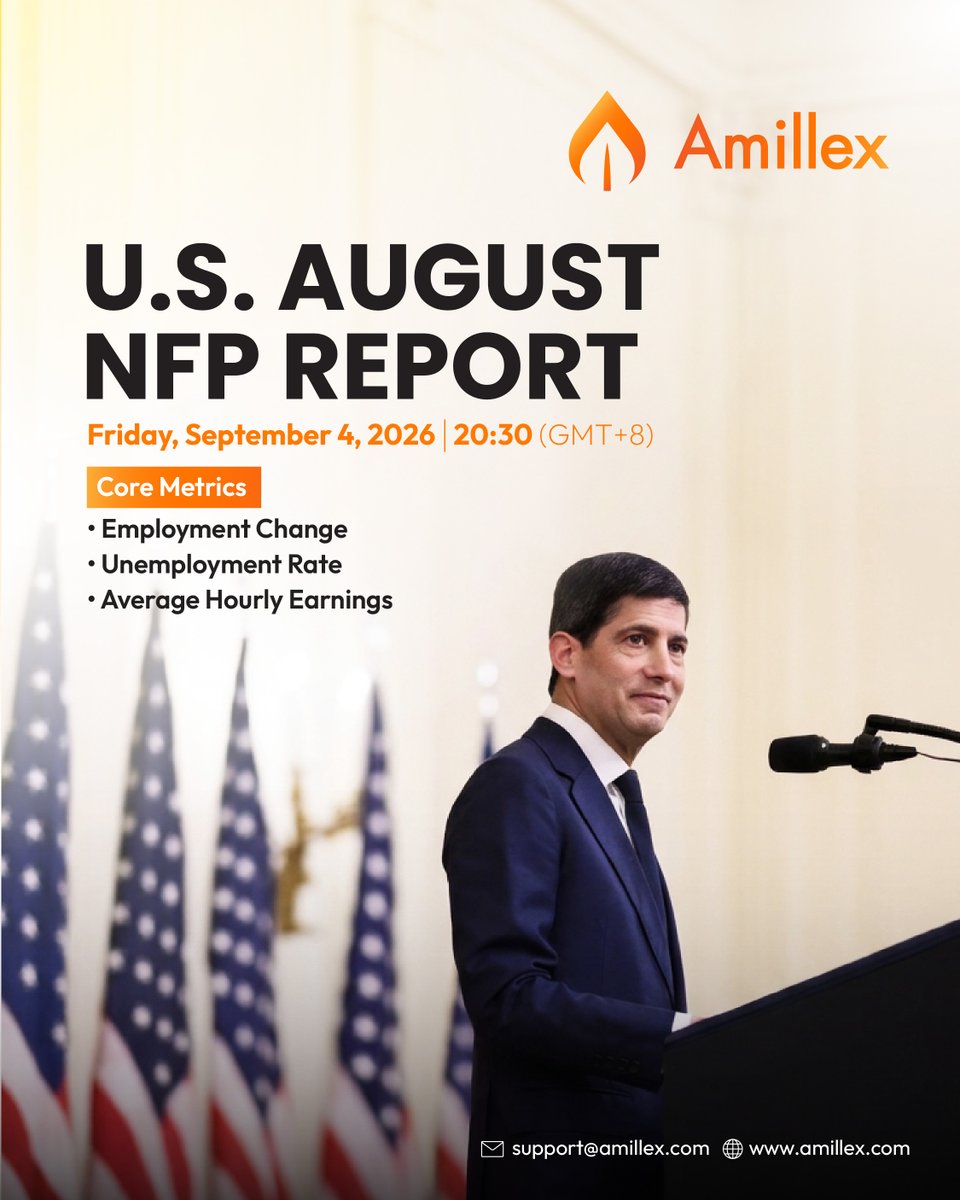 Amillex

U.S. AUGUST NFP REPORT

Friday, September 4, 2026 | 20:30 (GMT+8)

Core Metrics

• Employment Change
• Unemployment Rate
• Average Hourly Earnings

support@amillex.com www.amillex.com